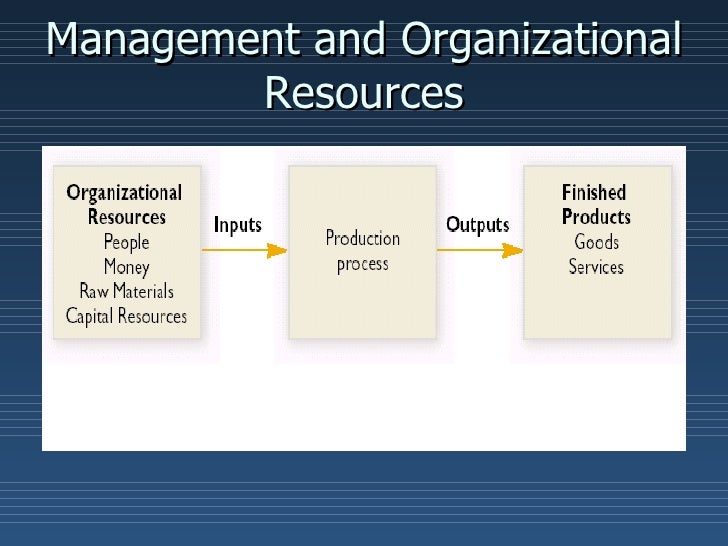 Management and Organizational Resources

Organizational Resources
People
Money
Raw Materials
Capital Resources

Inputs

Production process

Outputs

Finished Products
Goods
Services